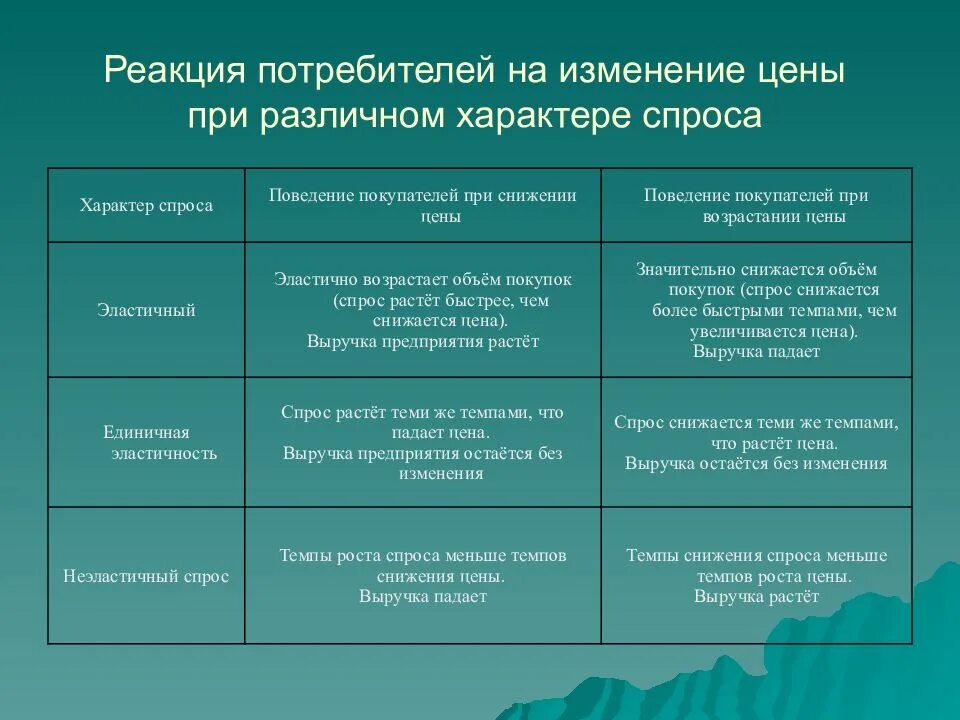 Реакция потребителей на изменение цены при различном характере спроса

| Характер спроса | Поведение покупателей при снижении цены | Поведение покупателей при возрастании цены |
|---|---|---|
| Эластичный | Эластично возрастает объём покупок (спрос растёт быстрее, чем снижается цена). Выручка предприятия растёт | Значительно снижается объём покупок (спрос снижается более быстрыми темпами, чем увеличивается цена). Выручка падает |
| Единичная эластичность | Спрос растёт теми же темпами, что падает цена. Выручка предприятия остаётся без изменения | Спрос снижается теми же темпами, что растёт цена. Выручка остаётся без изменения |
| Неэластичный спрос | Темпы роста спроса меньше темпов снижения цены. Выручка падает | Темпы снижения спроса меньше темпов роста цены. Выручка растёт |